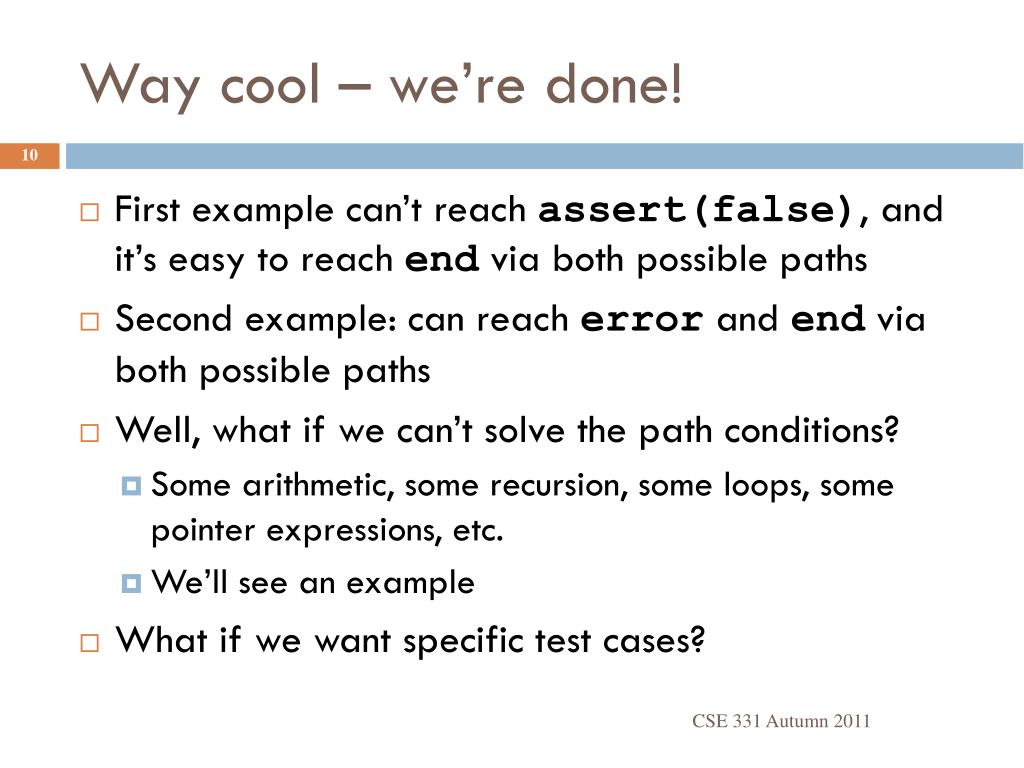 Way cool – we're done!

10

First example can't reach assert(false), and it's easy to reach end via both possible paths

Second example: can reach error and end via both possible paths

Well, what if we can't solve the path conditions?

Some arithmetic, some recursion, some loops, some pointer expressions, etc.

We'll see an example

What if we want specific test cases?

CSE 331 Autumn 2011